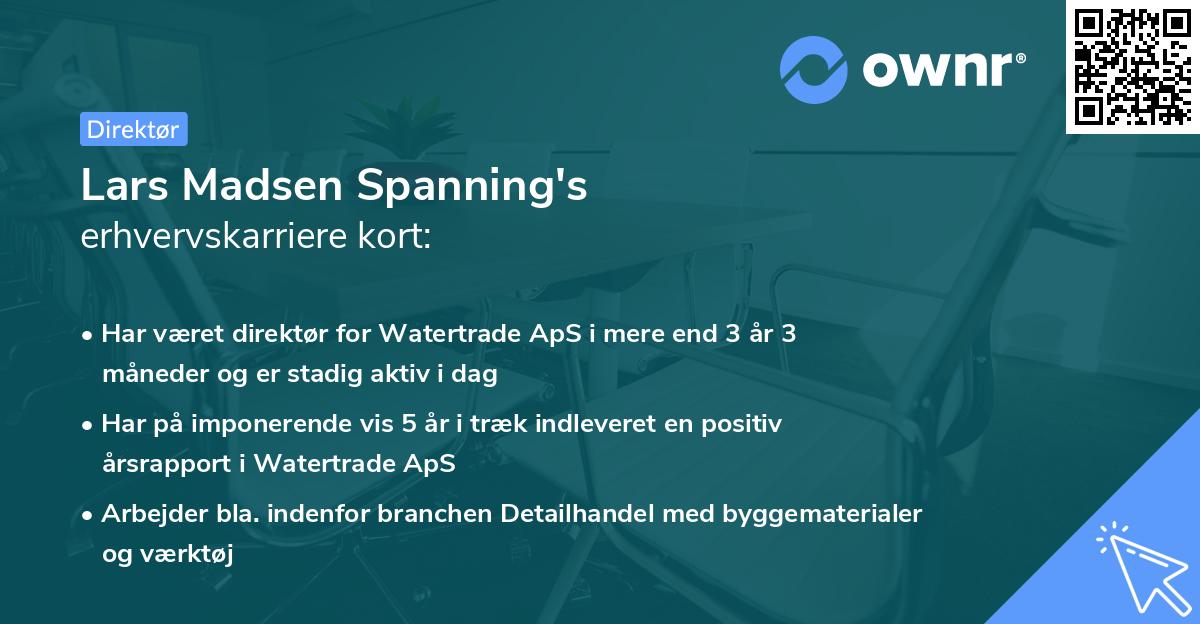 ownr®

Direktør

Lars Madsen Spanning's
erhvervskarriere kort:

• Har været direktør for Watertrade ApS i mere end 3 år 3 måneder og er stadig aktiv i dag
• Har på imponerende vis 5 år i træk indleveret en positiv årsrapport i Watertrade ApS
• Arbejder bla. indenfor branchen Detailhandel med byggematerialer og værktøj